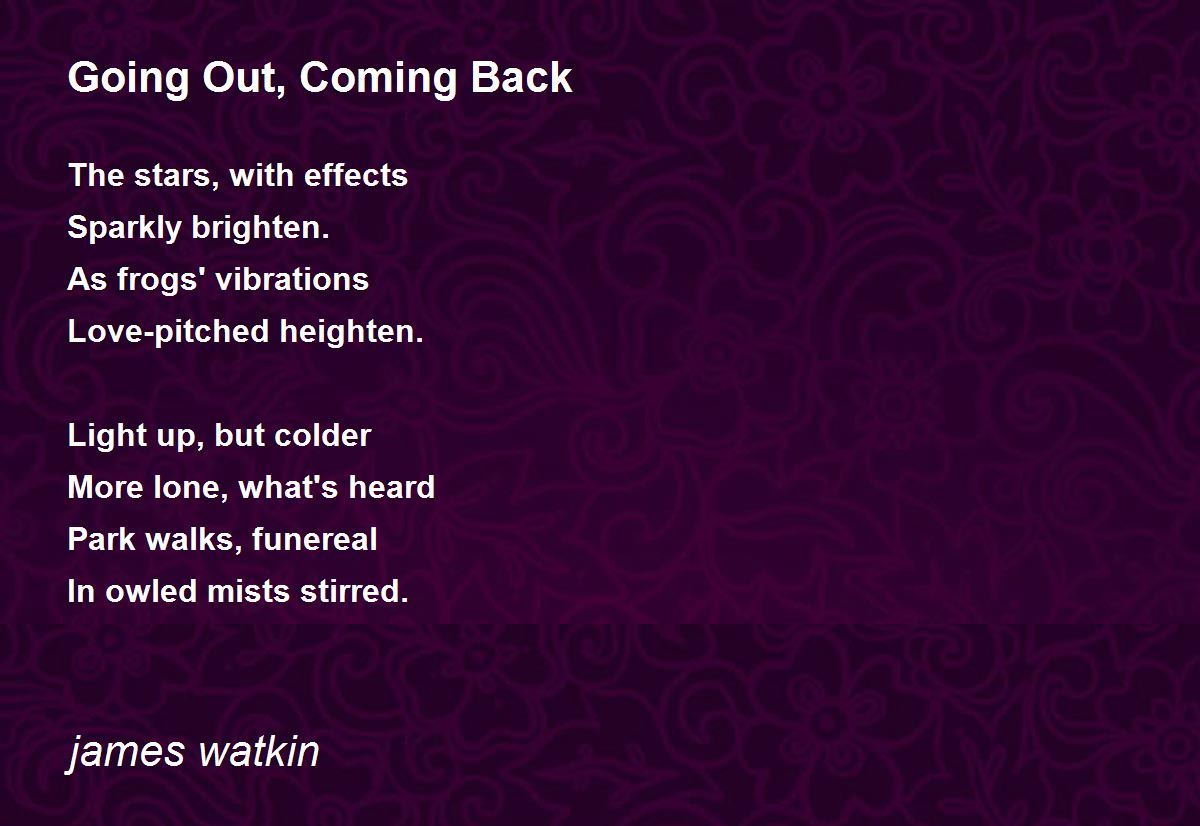 Going Out, Coming Back

The stars, with effects
Sparkly brighten.
As frogs' vibrations
Love-pitched heighten.

Light up, but colder
More lone, what's heard
Park walks, funereal
In owled mists stirred.

james watkin